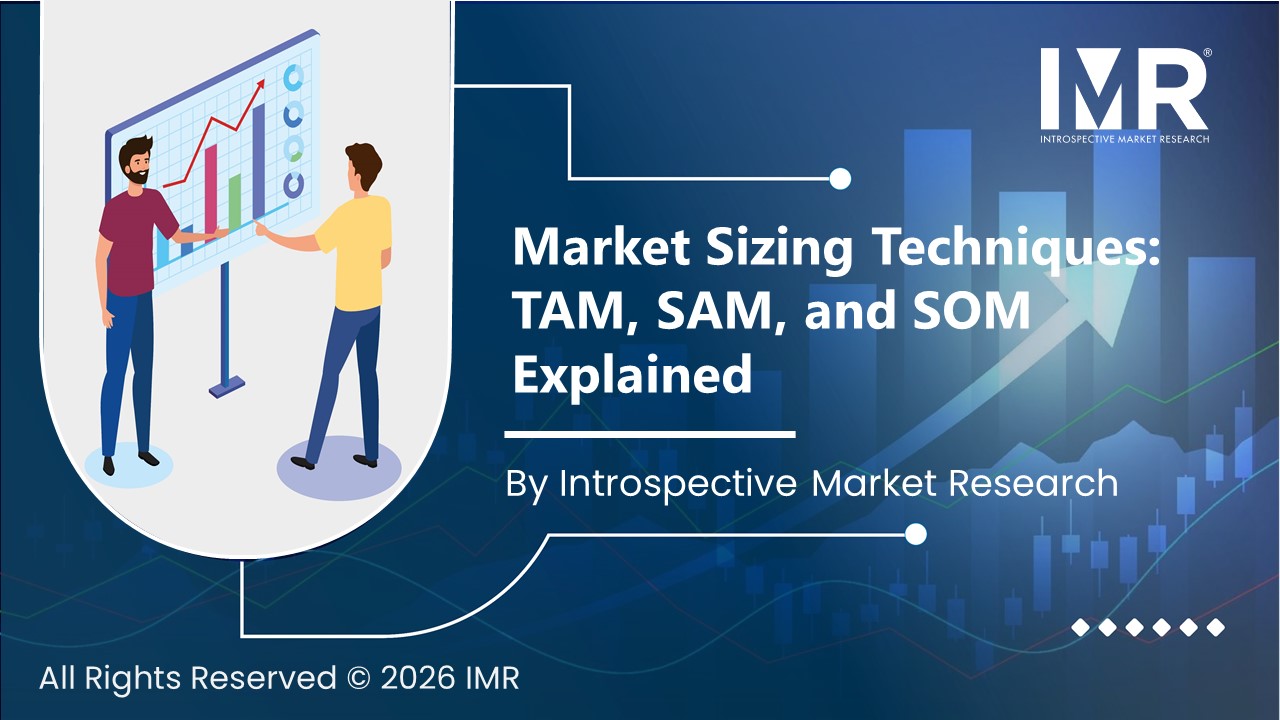 IMR®
INTROSPECTIVE MARKET RESEARCH

Market Sizing Techniques: TAM, SAM, and SOM Explained

By Introspective Market Research

All Rights Reserved © 2026 IMR